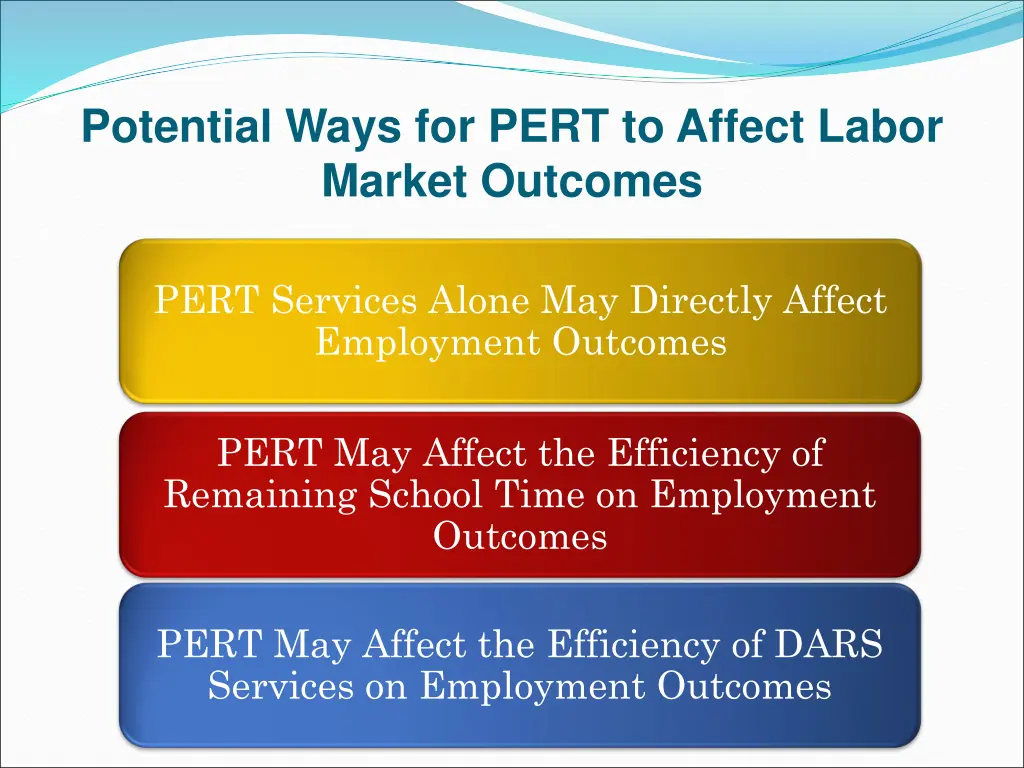 Potential Ways for PERT to Affect Labor Market Outcomes

PERT Services Alone May Directly Affect Employment Outcomes

PERT May Affect the Efficiency of Remaining School Time on Employment Outcomes

PERT May Affect the Efficiency of DARS Services on Employment Outcomes